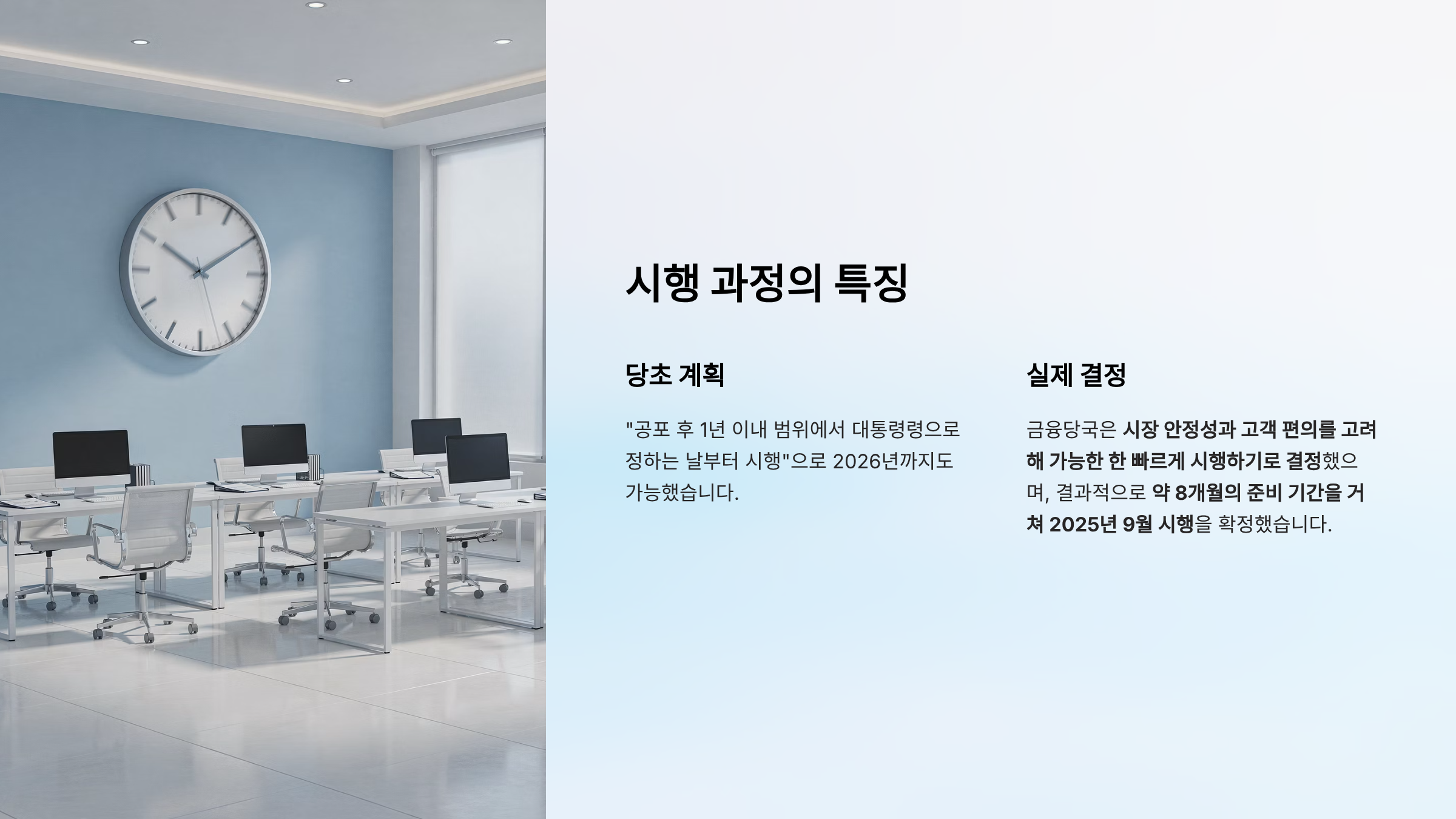 시행 과정의 특징

당초 계획

"공포 후 1년 이내 범위에서 대통령령으로 정하는 날부터 시행"으로 2026년까지도 가능했습니다.

실제 결정

금융당국은 시장 안정성과 고객 편의를 고려해 가능한 한 빠르게 시행하기로 결정했으며, 결과적으로 약 8개월의 준비 기간을 거쳐 2025년 9월 시행을 확정했습니다.